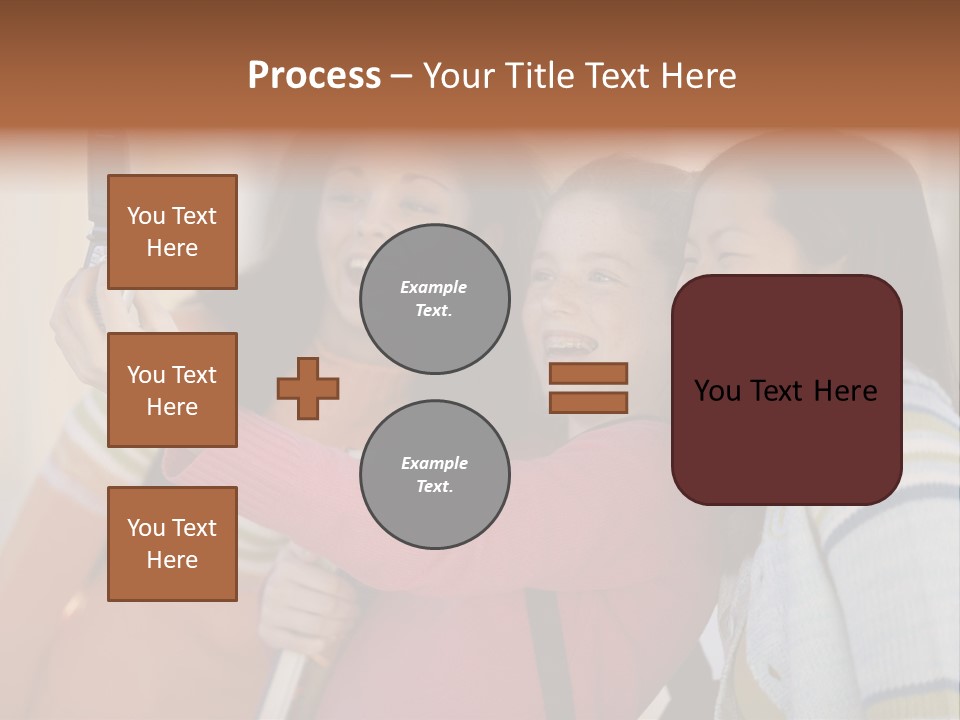 Process – Your Title Text Here

You Text Here

You Text Here

You Text Here

Example Text.

Example Text.

You Text Here